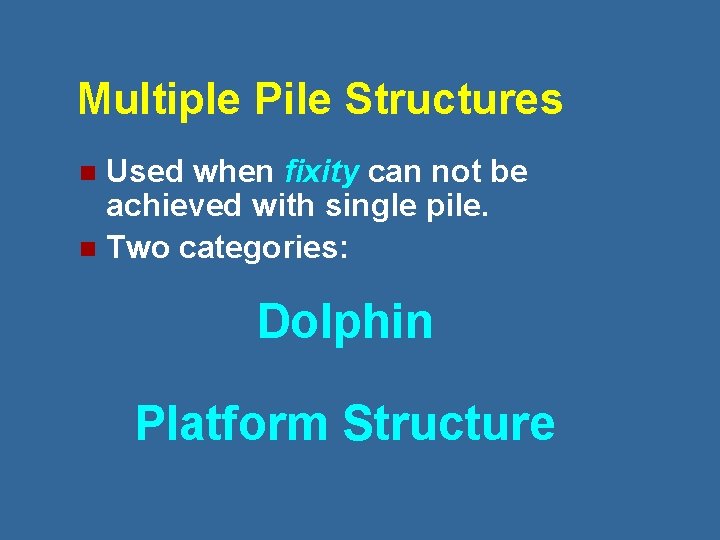 Multiple Pile Structures

- Used when fixity can not be achieved with single pile.
- Two categories:

Dolphin

Platform Structure